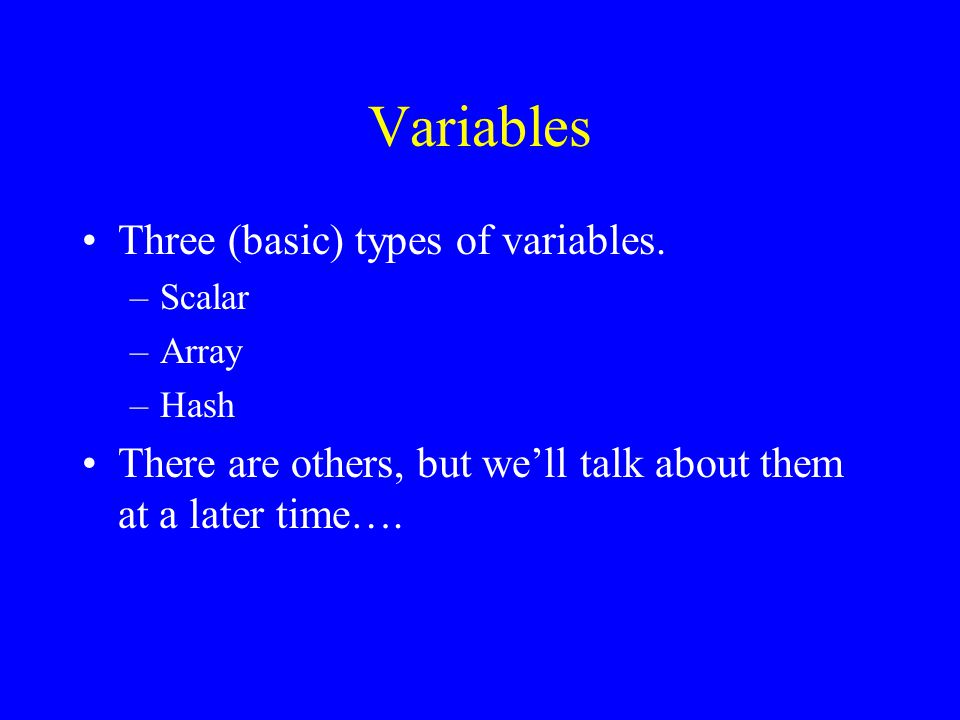 Variables

• Three (basic) types of variables.
  – Scalar
  – Array
  – Hash

• There are others, but we’ll talk about them at a later time….